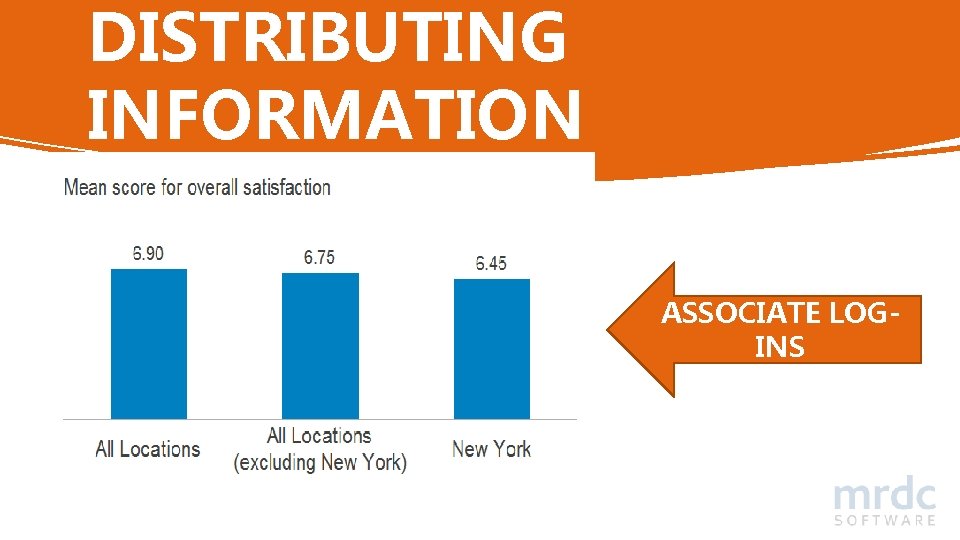 DISTRIBUTING INFORMATION

Mean score for overall satisfaction

6.90

6.75

6.45

All Locations

All Locations (excluding New York)

New York

ASSOCIATE LOG-INS

mrdc SOFTWARE